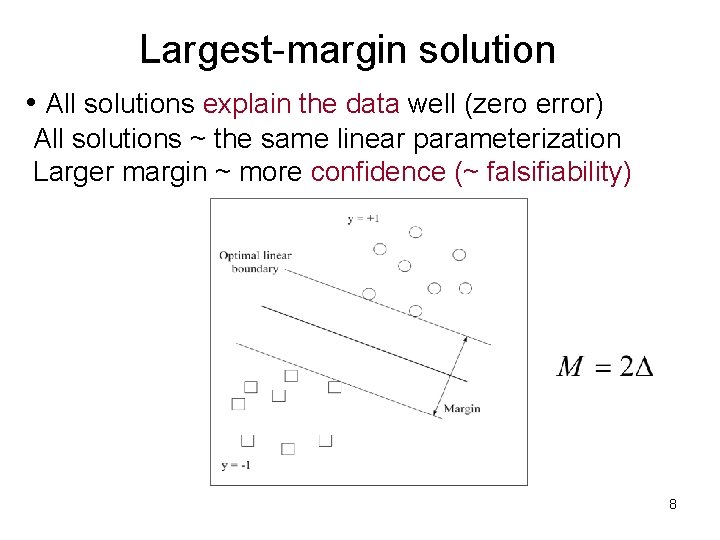 Largest-margin solution

• All solutions explain the data well (zero error)
All solutions ~ the same linear parameterization
Larger margin ~ more confidence (~ falsifiability)

y = +1

Optimal linear boundary

Margin

y = -1

$M = 2\Delta$

8